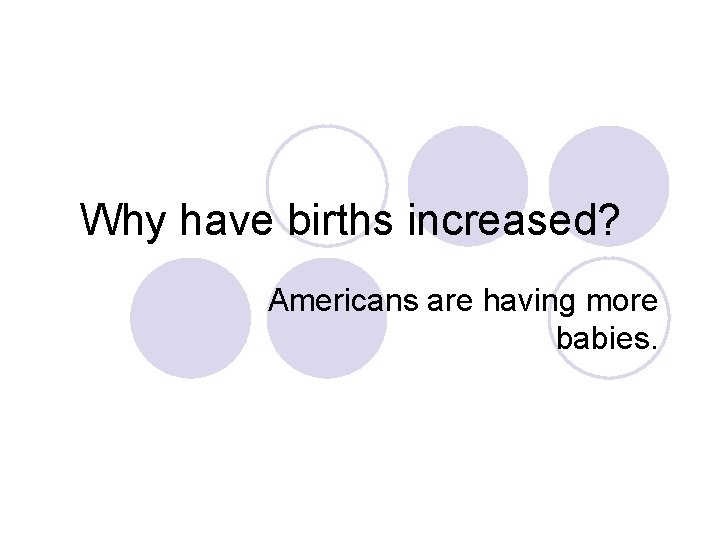 Why have births increased?

Americans are having more babies.